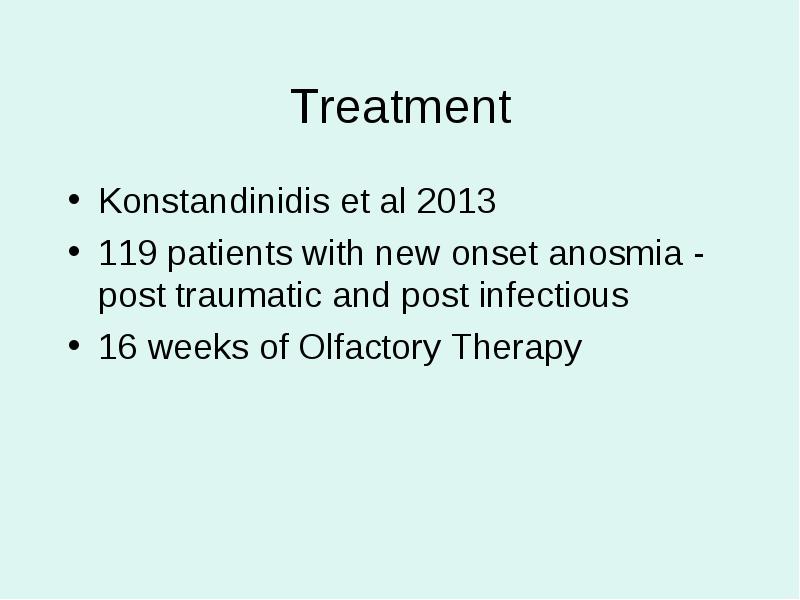 Treatment

• Konstandinidis et al 2013
• 119 patients with new onset anosmia - post traumatic and post infectious
• 16 weeks of Olfactory Therapy